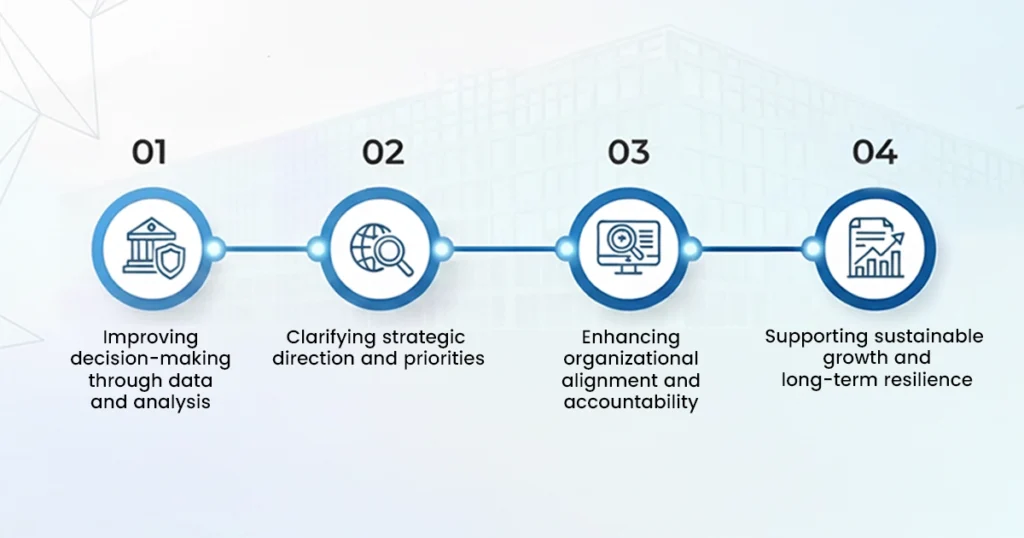 01

Improving decision-making through data and analysis

02

Clarifying strategic direction and priorities

03

Enhancing organizational alignment and accountability

04

Supporting sustainable growth and long-term resilience